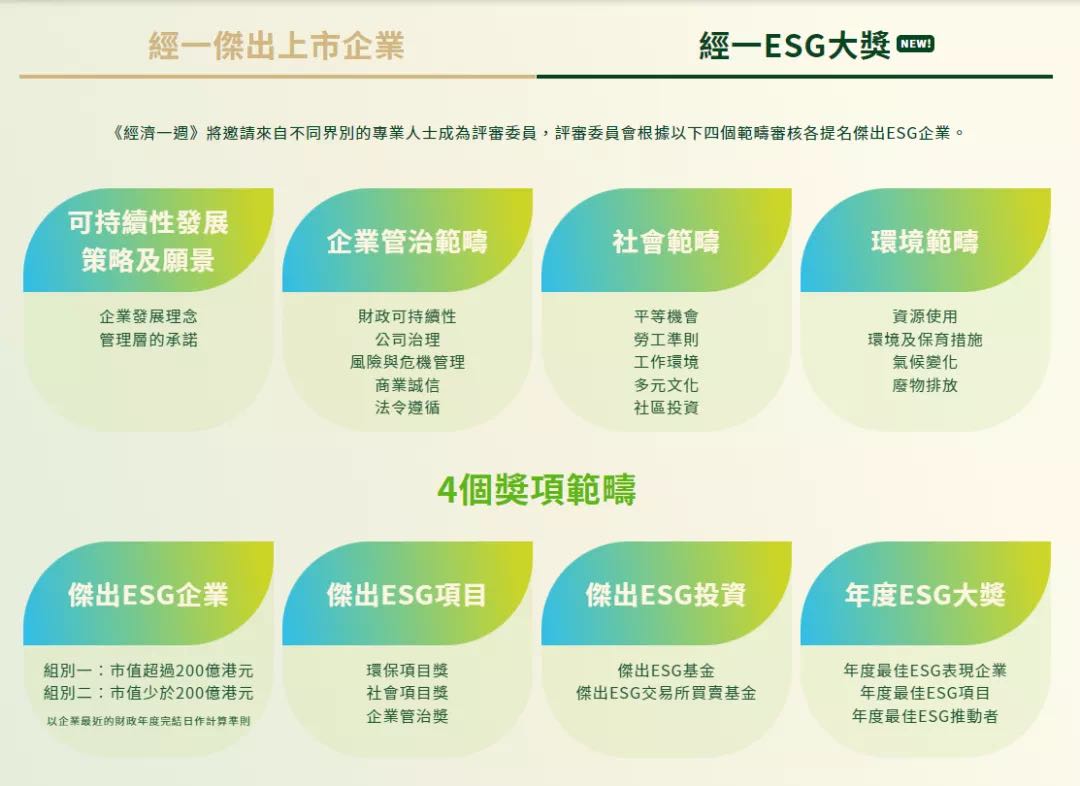 經一傑出上市企業

經一ESG大獎 NEW!

《經濟一週》將邀請來自不同界別的專業人士成為評審委員，評審委員會根據以下四個範疇審核各提名傑出ESG企業。

可持續性發展策略及願景

企業發展理念
管理層的承諾

企業管治範疇

財政可持續性
公司治理
風險與危機管理
商業誠信
法令遵循

社會範疇

平等機會
勞工準則
工作環境
多元文化
社區投資

環境範疇

資源使用
環境及保育措施
氣候變化
廢物排放

4個獎項範疇

傑出ESG企業

組別一：市值超過200億港元
組別二：市值少於200億港元
以企業最近的財政年度完結日作計算準則

傑出ESG項目

環保項目獎
社會項目獎
企業管治獎

傑出ESG投資

傑出ESG基金
傑出ESG交易所買賣基金

年度ESG大獎

年度最佳ESG表現企業
年度最佳ESG項目
年度最佳ESG推動者